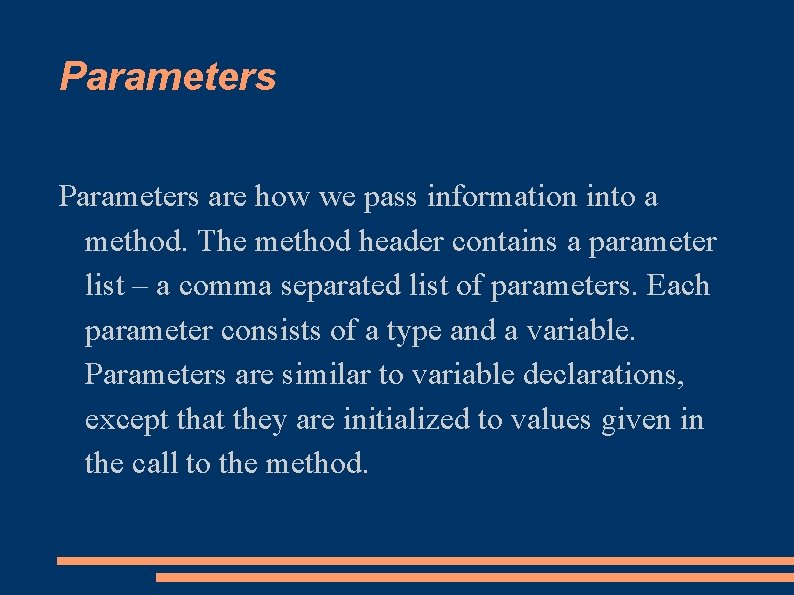 Parameters

Parameters are how we pass information into a method. The method header contains a parameter list – a comma separated list of parameters. Each parameter consists of a type and a variable. Parameters are similar to variable declarations, except that they are initialized to values given in the call to the method.